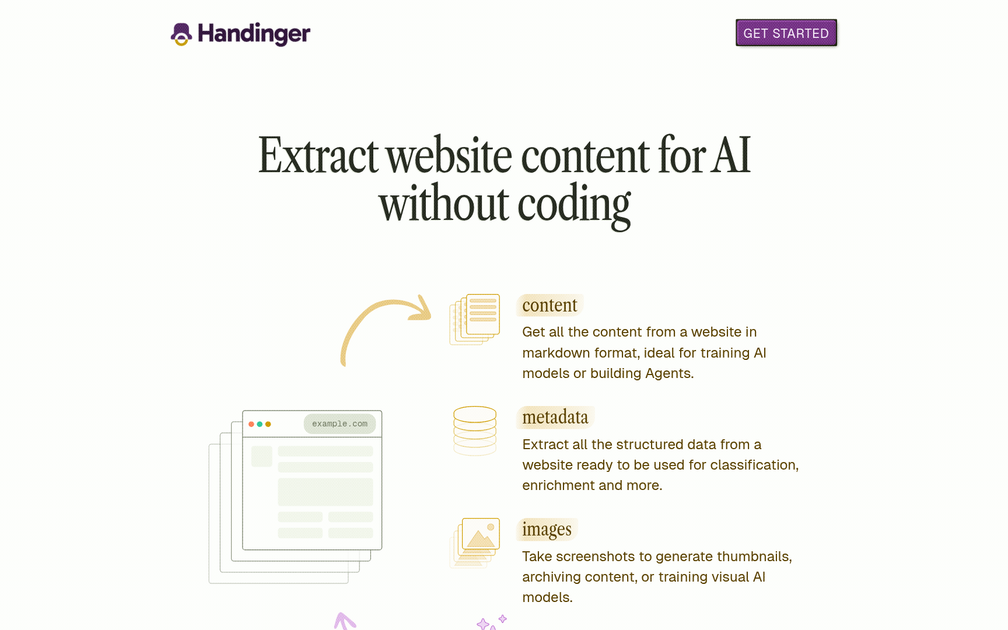 Handinger

GET STARTED

Extract website content for AI without coding

example.com

content

Get all the content from a website in markdown format, ideal for training AI models or building Agents.

metadata

Extract all the structured data from a website ready to be used for classification, enrichment and more.

images

Take screenshots to generate thumbnails, archiving content, or training visual AI models.